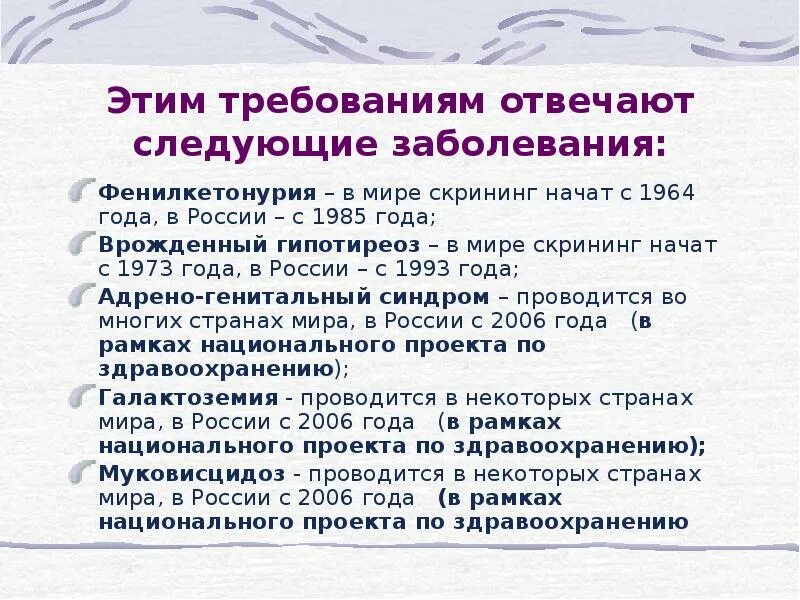 Этим требованиям отвечают следующие заболевания:

Фенилкетонурия – в мире скрининг начат с 1964 года, в России – с 1985 года;

Врожденный гипотиреоз – в мире скрининг начат с 1973 года, в России – с 1993 года;

Адрено-генитальный синдром – проводится во многих странах мира, в России с 2006 года (в рамках национального проекта по здравоохранению);

Галактоземия - проводится в некоторых странах мира, в России с 2006 года (в рамках национального проекта по здравоохранению);

Муковисцидоз - проводится в некоторых странах мира, в России с 2006 года (в рамках национального проекта по здравоохранению